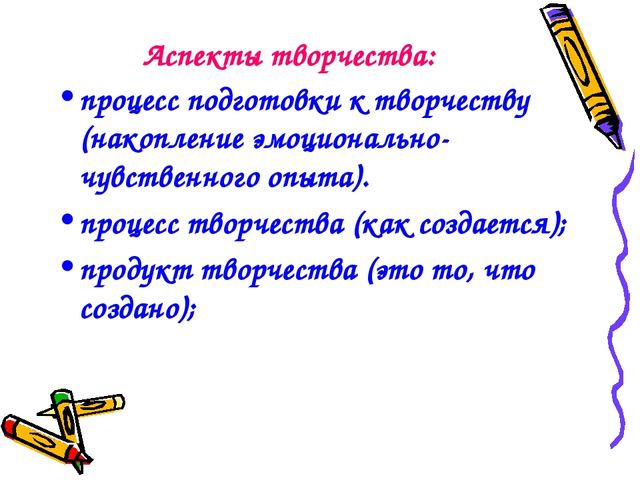 Аспекты творчества:

• процесс подготовки к творчеству (накопление эмоционально-чувственного опыта).

• процесс творчества (как создается);

• продукт творчества (это то, что создано);